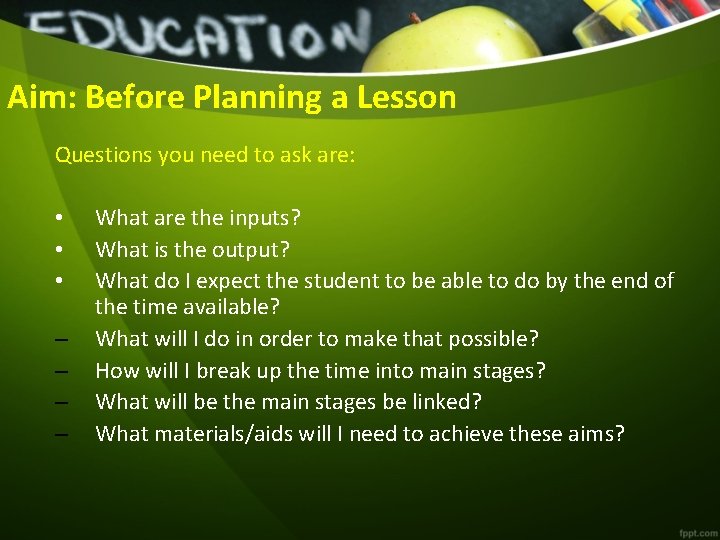 EDUCATION

Aim: Before Planning a Lesson

Questions you need to ask are:

• What are the inputs?
• What is the output?
• What do I expect the student to be able to do by the end of the time available?
– What will I do in order to make that possible?
– How will I break up the time into main stages?
– What will be the main stages be linked?
– What materials/aids will I need to achieve these aims?

fppt.com